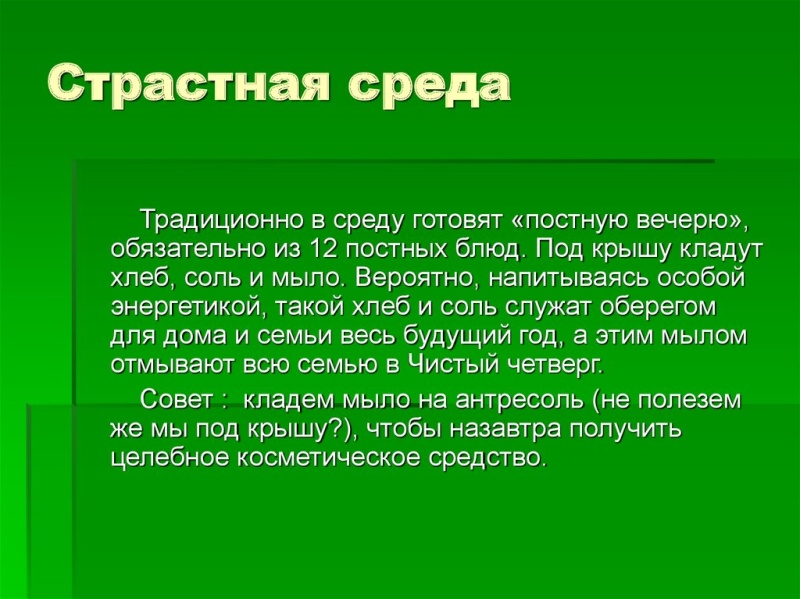 Страстная среда

Традиционно в среду готовят «постную вечерю», обязательно из 12 постных блюд. Под крышу кладут хлеб, соль и мыло. Вероятно, напитываясь особой энергетикой, такой хлеб и соль служат оберегом для дома и семьи весь будущий год, а этим мылом отмывают всю семью в Чистый четверг.

Совет : кладем мыло на антресоль (не полезем же мы под крышу?), чтобы назавтра получить целебное косметическое средство.